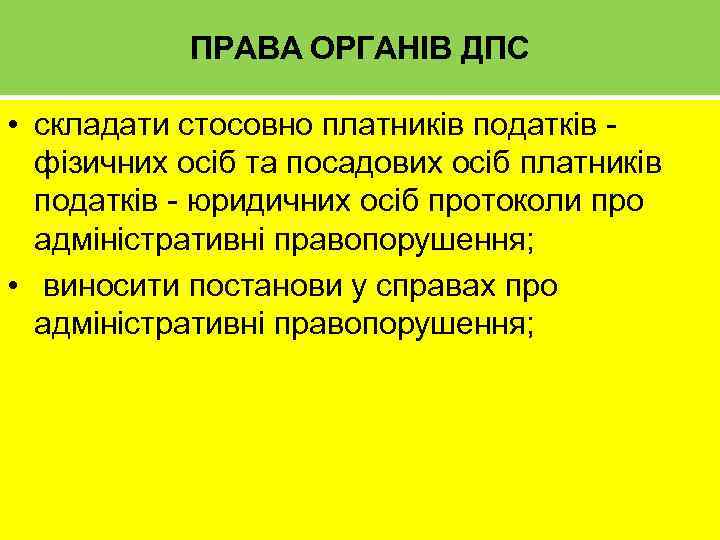 ПРАВА ОРГАНІВ ДПС

• складати стосовно платників податків - фізичних осіб та посадових осіб платників податків - юридичних осіб протоколи про адміністративні правопорушення;

• виносити постанови у справах про адміністративні правопорушення;